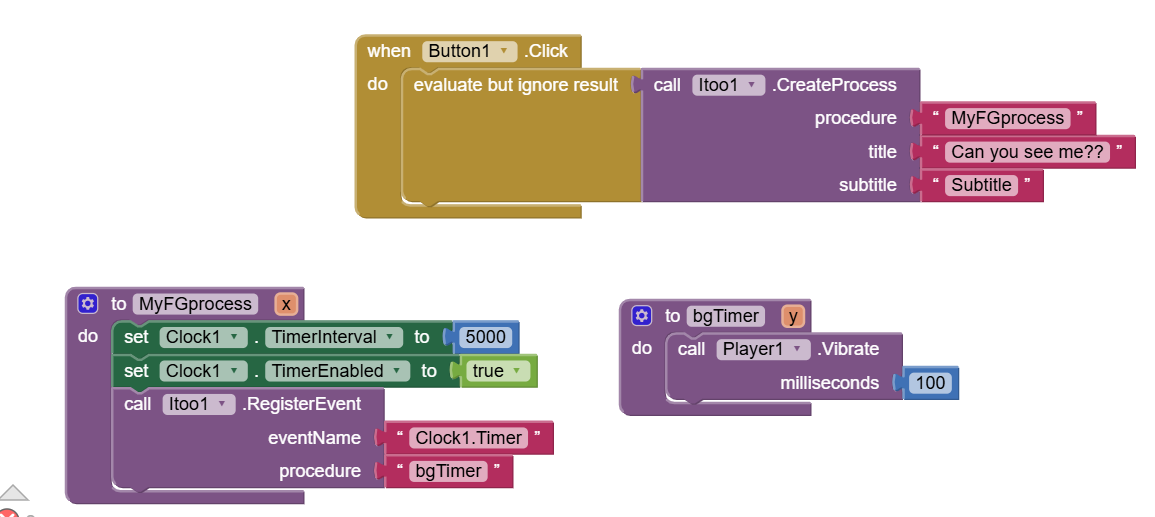 when Button1 .Click
do evaluate but ignore result call Itoo1 .CreateProcess
procedure " MyFGprocess "
title " Can you see me?? "
subtitle " Subtitle "

to MyFGprocess x
do set Clock1 . TimerInterval to 5000
set Clock1 . TimerEnabled to true
call Itoo1 .RegisterEvent
eventName " Clock1.Timer "
procedure " bgTimer "

to bgTimer y
do call Player1 .Vibrate
milliseconds 100